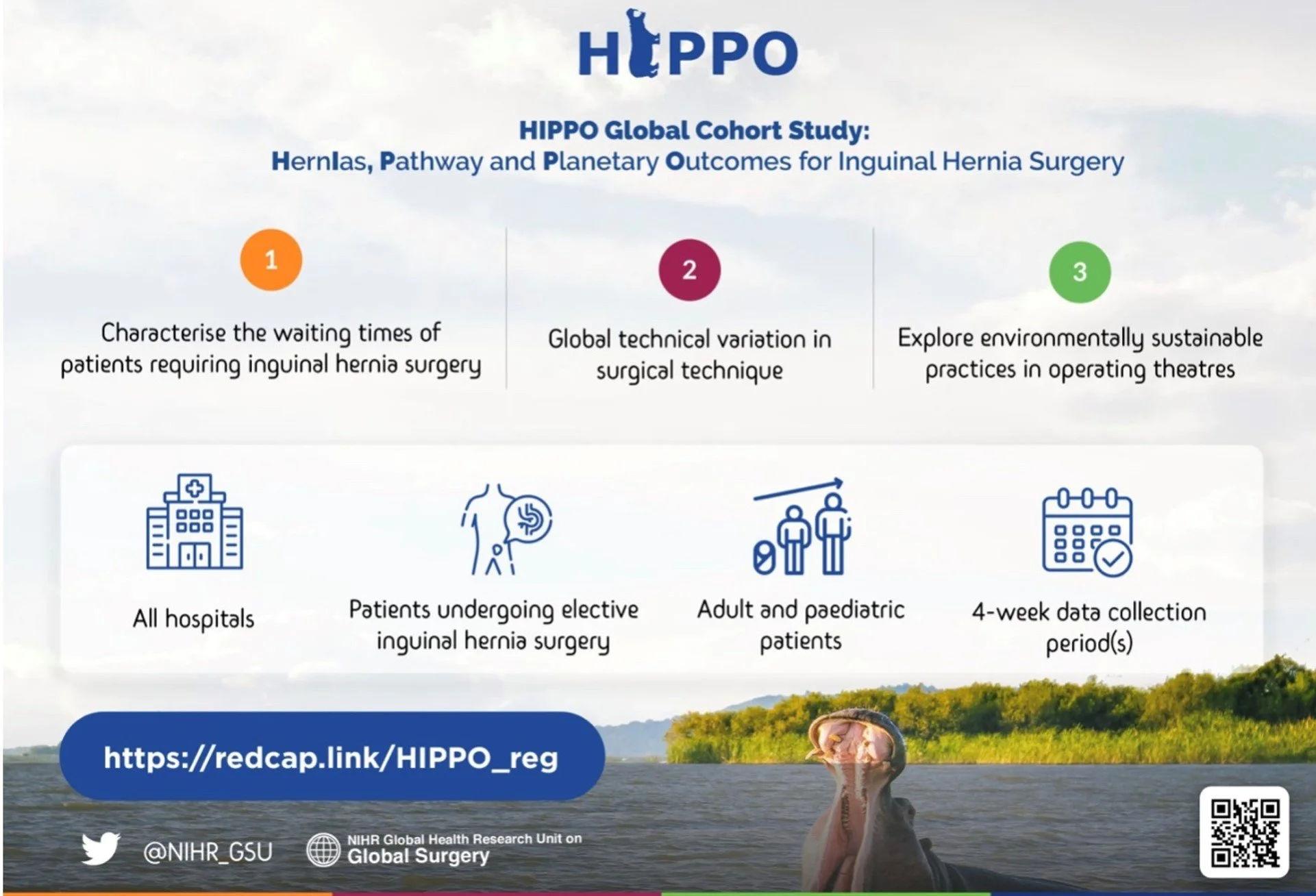 HIPPO

HIPPO Global Cohort Study:
HernIas, Pathway and Planetary Outcomes for Inguinal Hernia Surgery

1
Characterise the waiting times of patients requiring inguinal hernia surgery

2
Global technical variation in surgical technique

3
Explore environmentally sustainable practices in operating theatres

All hospitals

Patients undergoing elective inguinal hernia surgery

Adult and paediatric patients

4-week data collection period(s)

https://redcap.link/HIPPO_reg

@NIHR_GSU

NIHR Global Health Research Unit on
Global Surgery